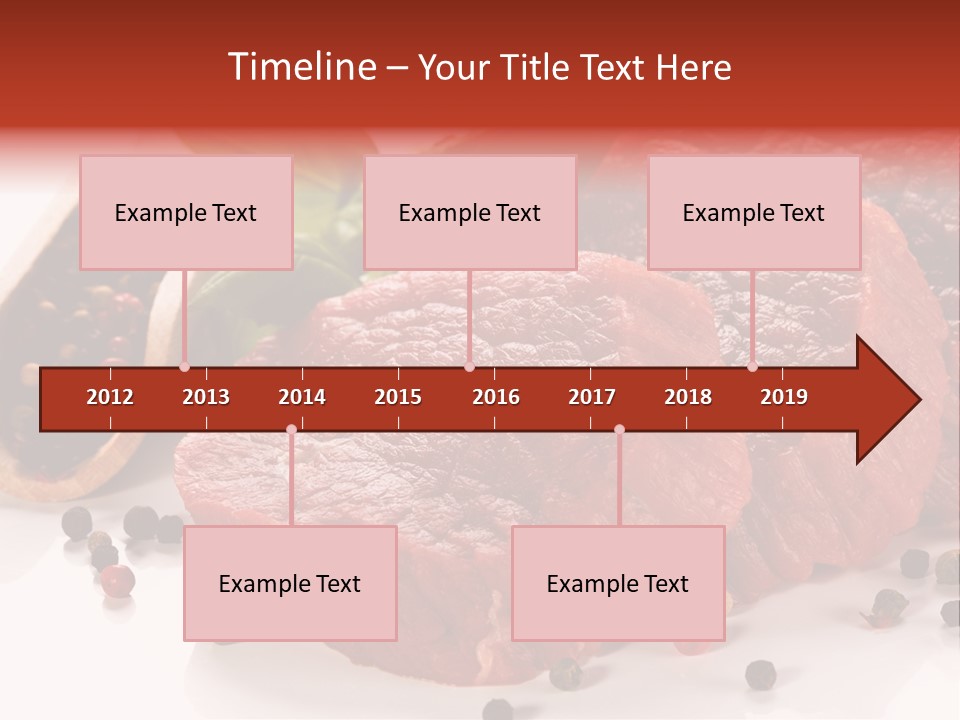 Timeline – Your Title Text Here

Example Text

Example Text

Example Text

2012 2013 2014 2015 2016 2017 2018 2019

Example Text

Example Text